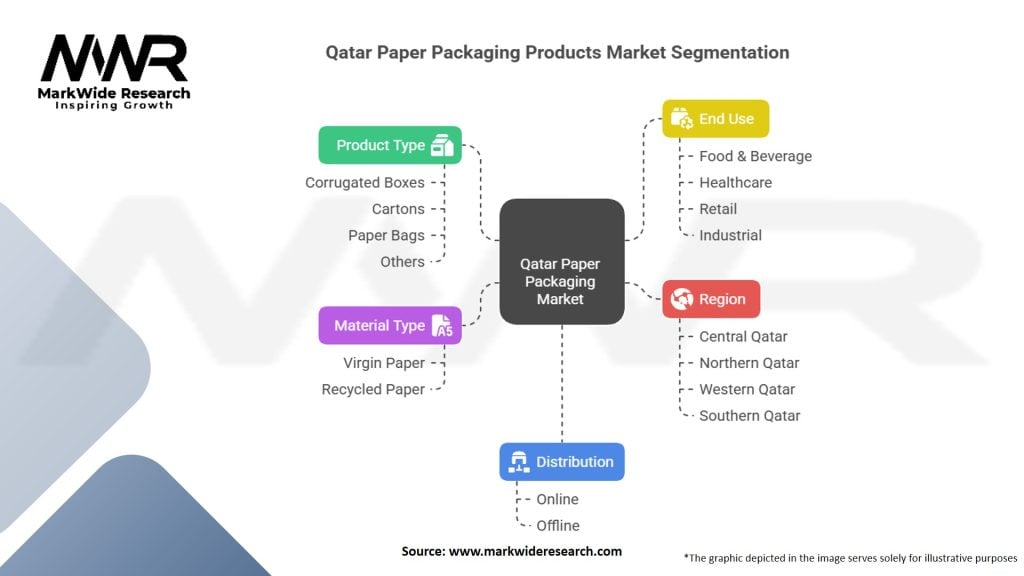 MWR
MarkWide Research
Inspiring Growth

Qatar Paper Packaging Products Market Segmentation

Product Type
Corrugated Boxes
Cartons
Paper Bags
Others

Material Type
Virgin Paper
Recycled Paper

Qatar Paper Packaging Market

End Use
Food & Beverage
Healthcare
Retail
Industrial

Region
Central Qatar
Northern Qatar
Western Qatar
Southern Qatar

Distribution
Online
Offline

Source: www.markwideresearch.com

*The graphic depicted in the image serves solely for illustrative purposes